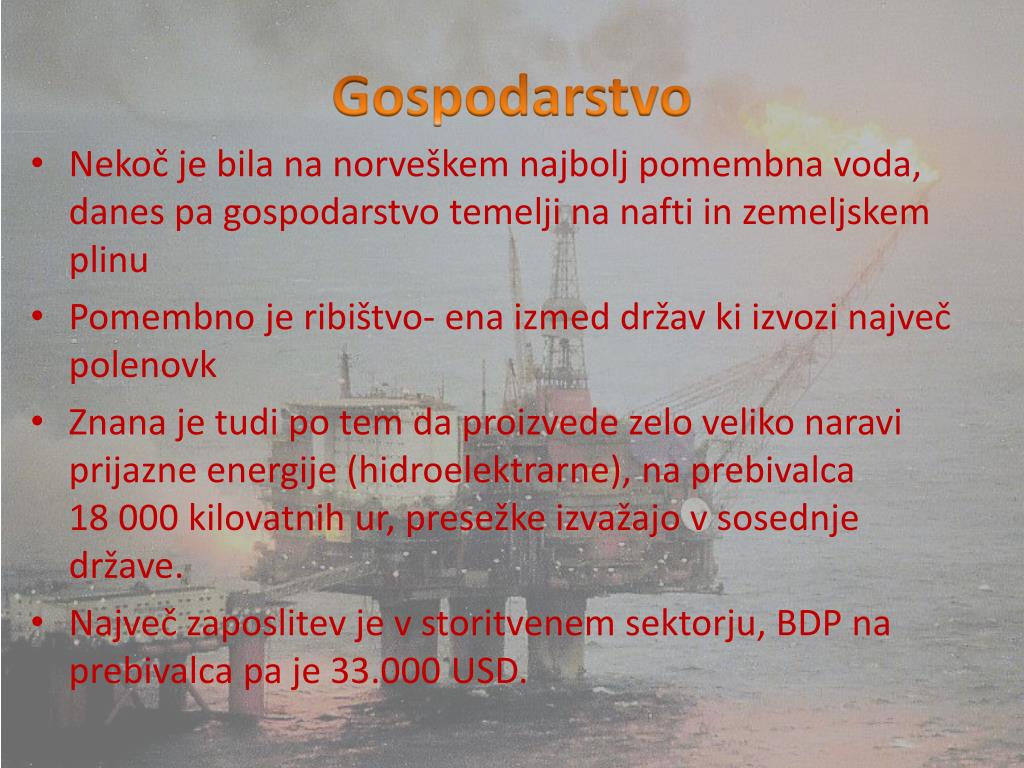 Gospodarstvo

• Nekoč je bila na norveškem najbolj pomembna voda, danes pa gospodarstvo temelji na nafti in zemeljskem plinu
• Pomembno je ribištvo- ena izmed držav ki izvozi največ polenovk
• Znana je tudi po tem da proizvede zelo veliko naravi prijazne energije (hidroelektrarne), na prebivalca 18 000 kilovatnih ur, presežke izvažajo v sosednje države.
• Največ zaposlitev je v storitvenem sektorju, BDP na prebivalca pa je 33.000 USD.